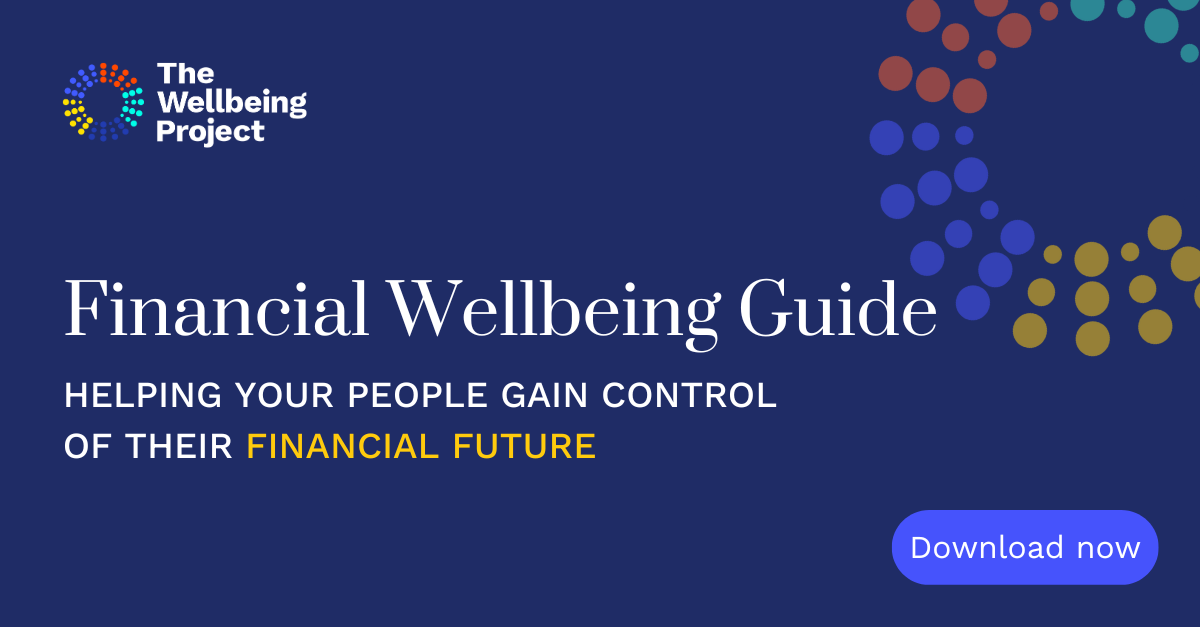 The Wellbeing Project

Financial Wellbeing Guide

HELPING YOUR PEOPLE GAIN CONTROL OF THEIR FINANCIAL FUTURE

Download now